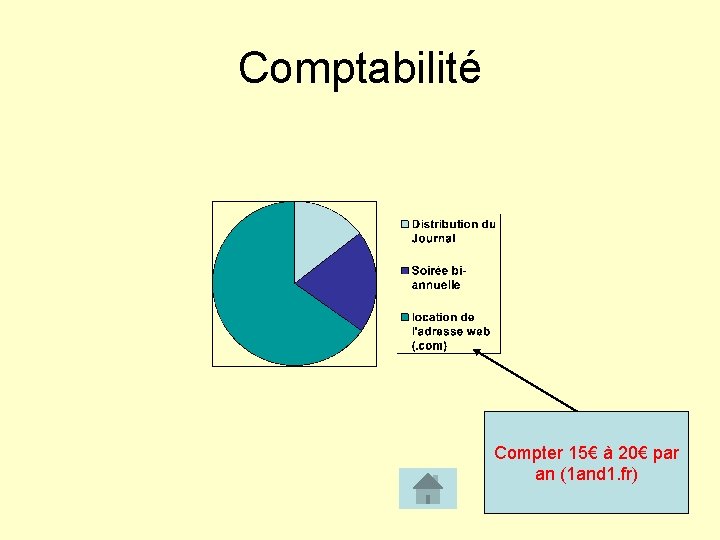 Comptabilité

Distribution du Journal
Soirée bi-annuelle
location de l'adresse web (.com)

Compter 15€ à 20€ par an (1and1.fr)